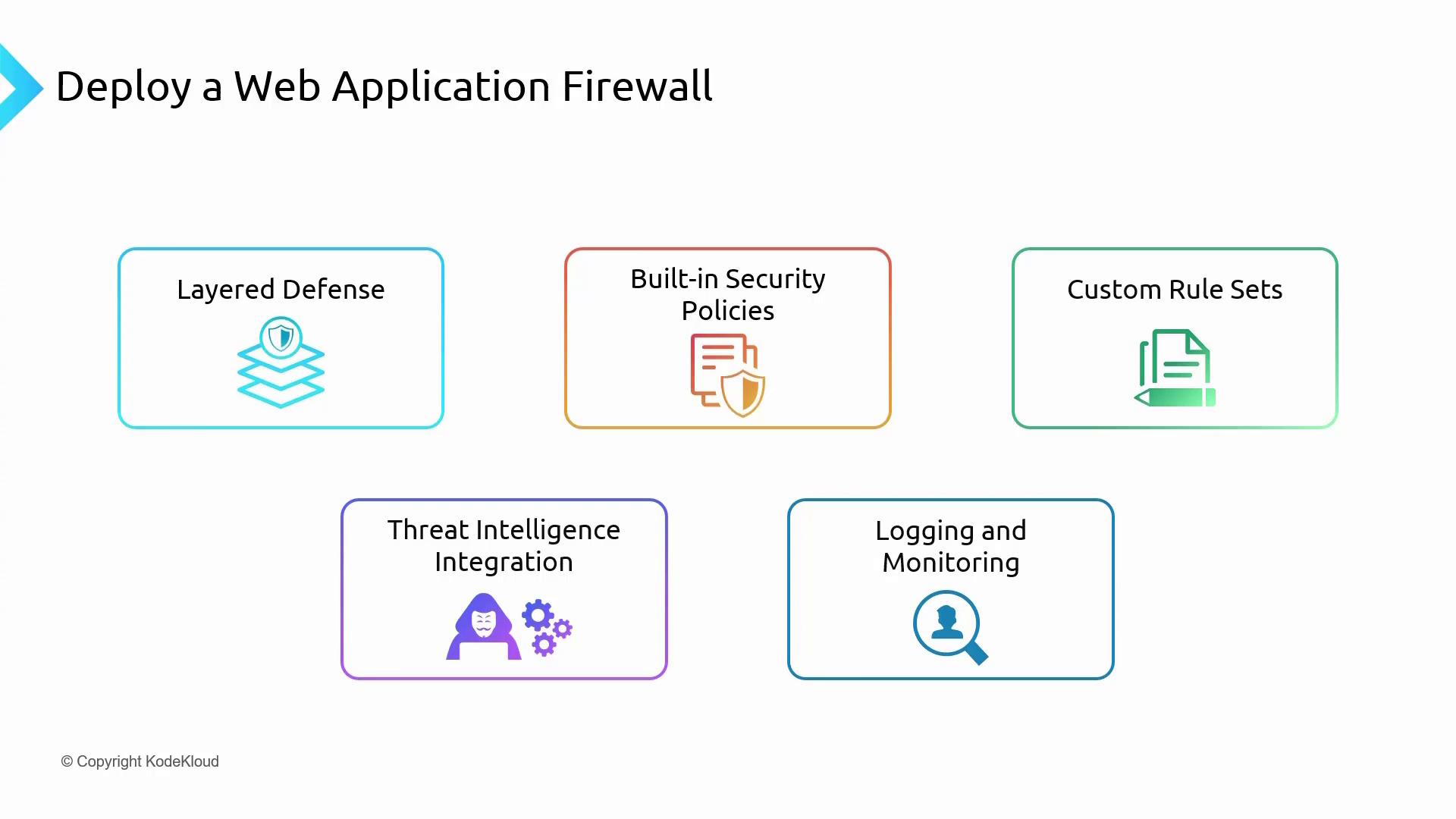 Deploy a Web Application Firewall

Layered Defense

Built-in Security Policies

Custom Rule Sets

Threat Intelligence Integration

Logging and Monitoring

© Copyright KodeKloud